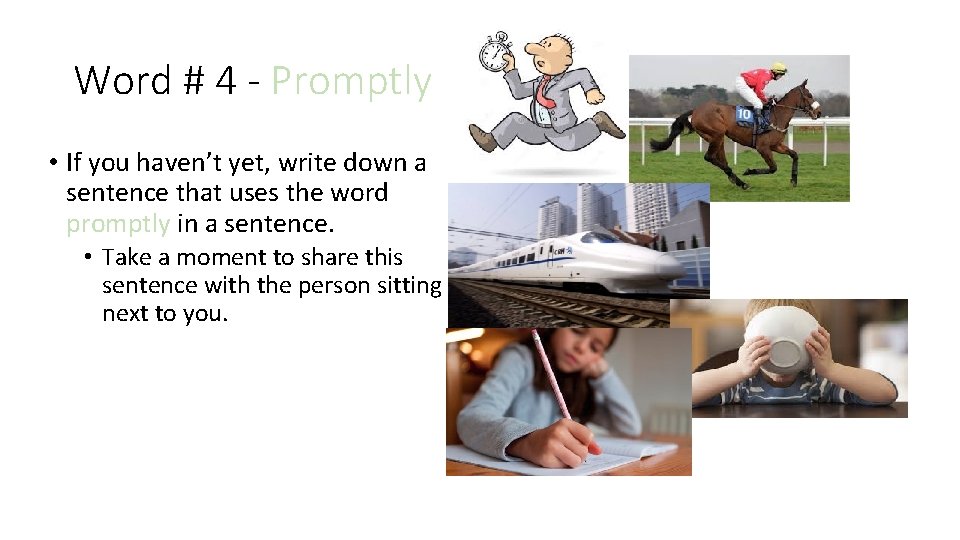 Word # 4 - Promptly

• If you haven't yet, write down a sentence that uses the word promptly in a sentence.

• Take a moment to share this sentence with the person sitting next to you.

10